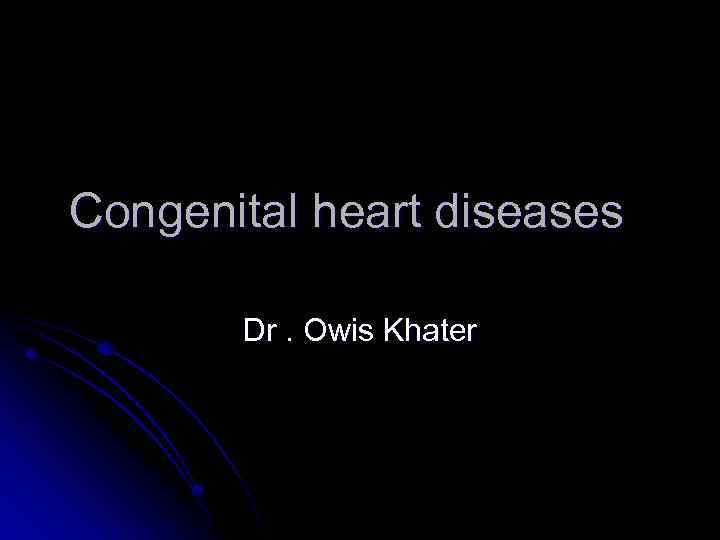 Congenital heart diseases

Dr . Owis Khater